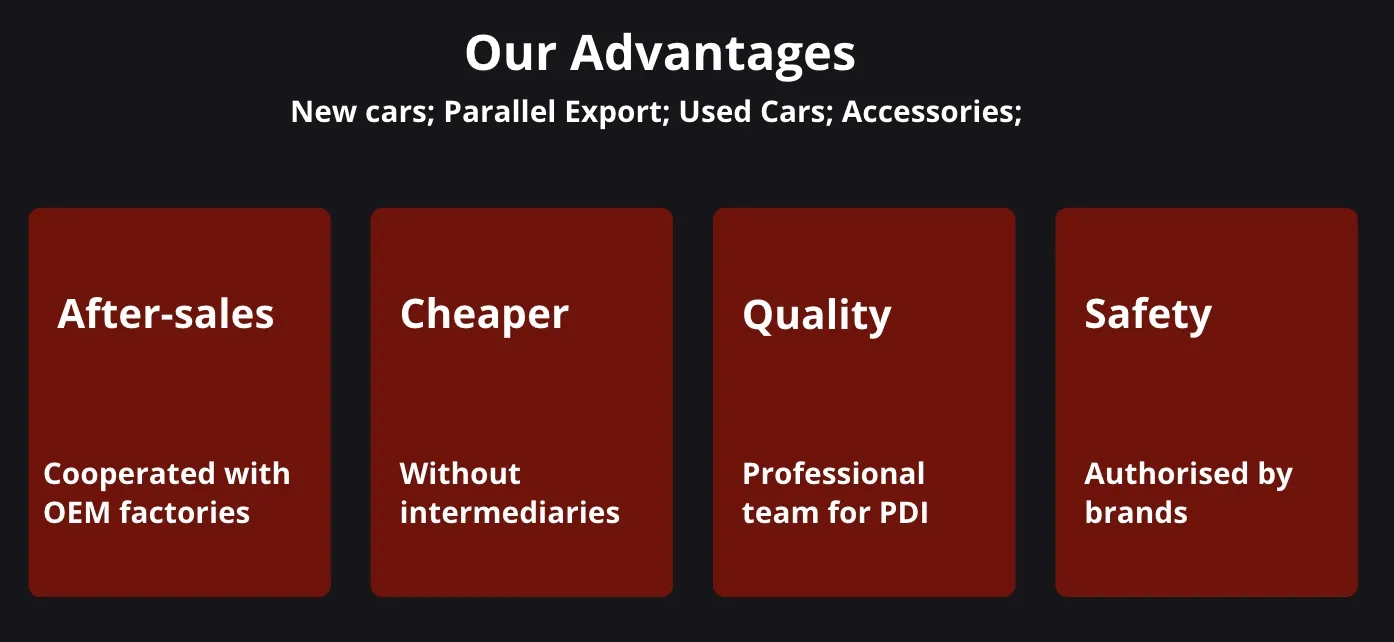 Our Advantages

New cars; Parallel Export; Used Cars; Accessories;

After-sales

Cooperated with OEM factories

Cheaper

Without intermediaries

Quality

Professional team for PDI

Safety

Authorised by brands